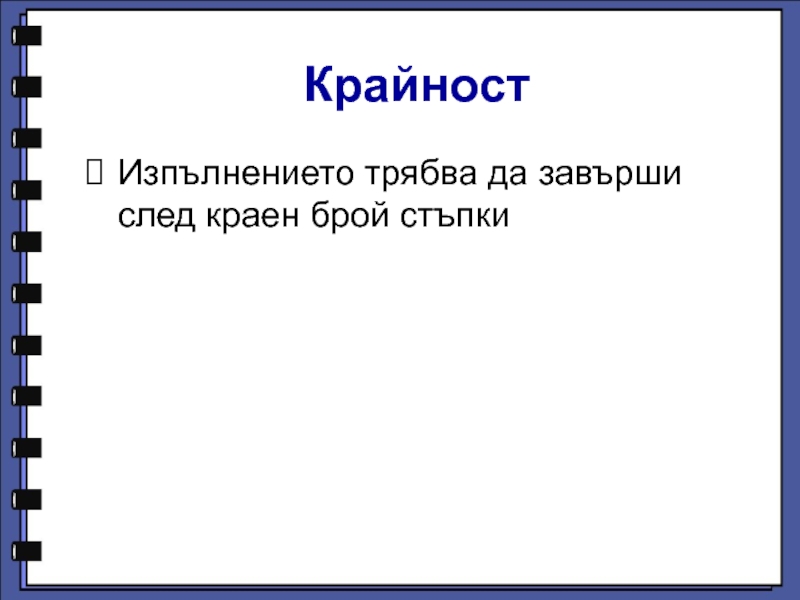 Крайност

Изпълнението трябва да завърши след краен брой стъпки